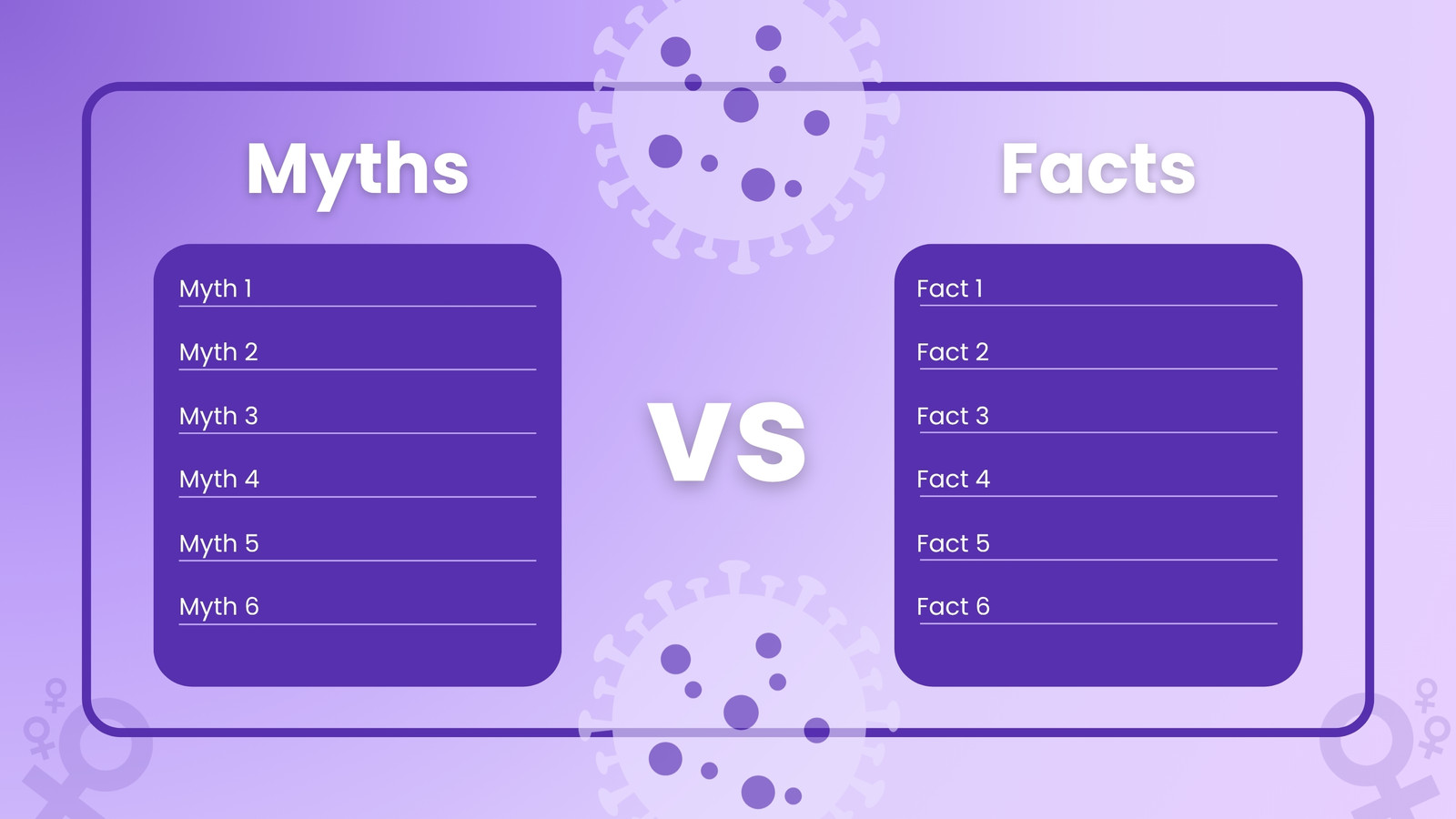 Myths

Myth 1

Myth 2

Myth 3

Myth 4

Myth 5

Myth 6

VS

Facts

Fact 1

Fact 2

Fact 3

Fact 4

Fact 5

Fact 6